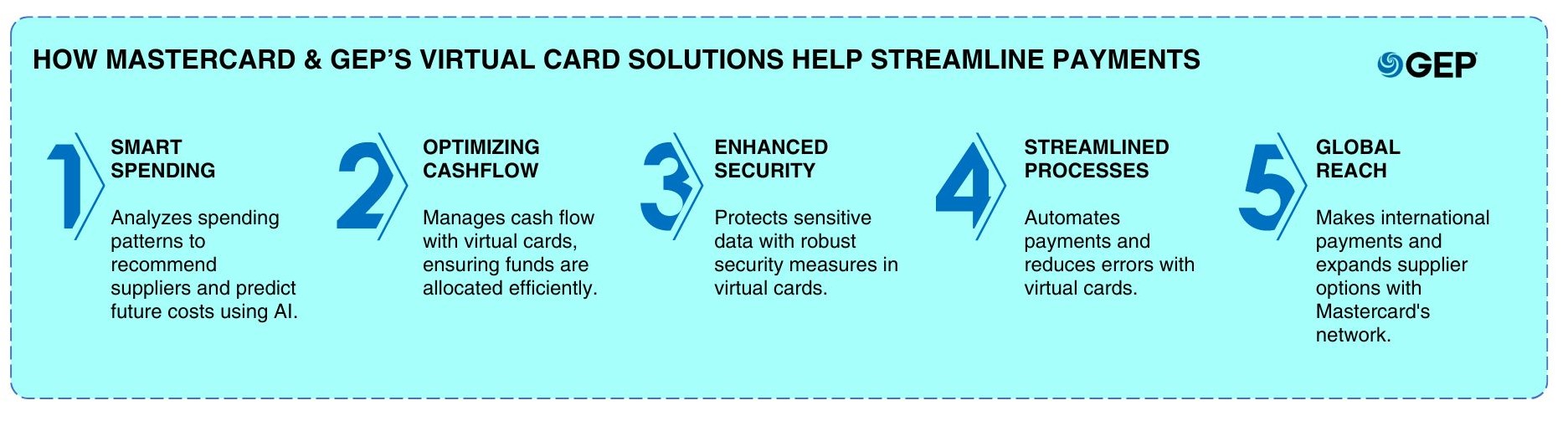 HOW MASTERCARD & GEP'S VIRTUAL CARD SOLUTIONS HELP STREAMLINE PAYMENTS

GEP

1

SMART SPENDING

Analyzes spending patterns to recommend suppliers and predict future costs using AI.

2

OPTIMIZING CASHFLOW

Manages cash flow with virtual cards, ensuring funds are allocated efficiently.

3

ENHANCED SECURITY

Protects sensitive data with robust security measures in virtual cards.

4

STREAMLINED PROCESSES

Automates payments and reduces errors with virtual cards.

5

GLOBAL REACH

Makes international payments and expands supplier options with Mastercard's network.